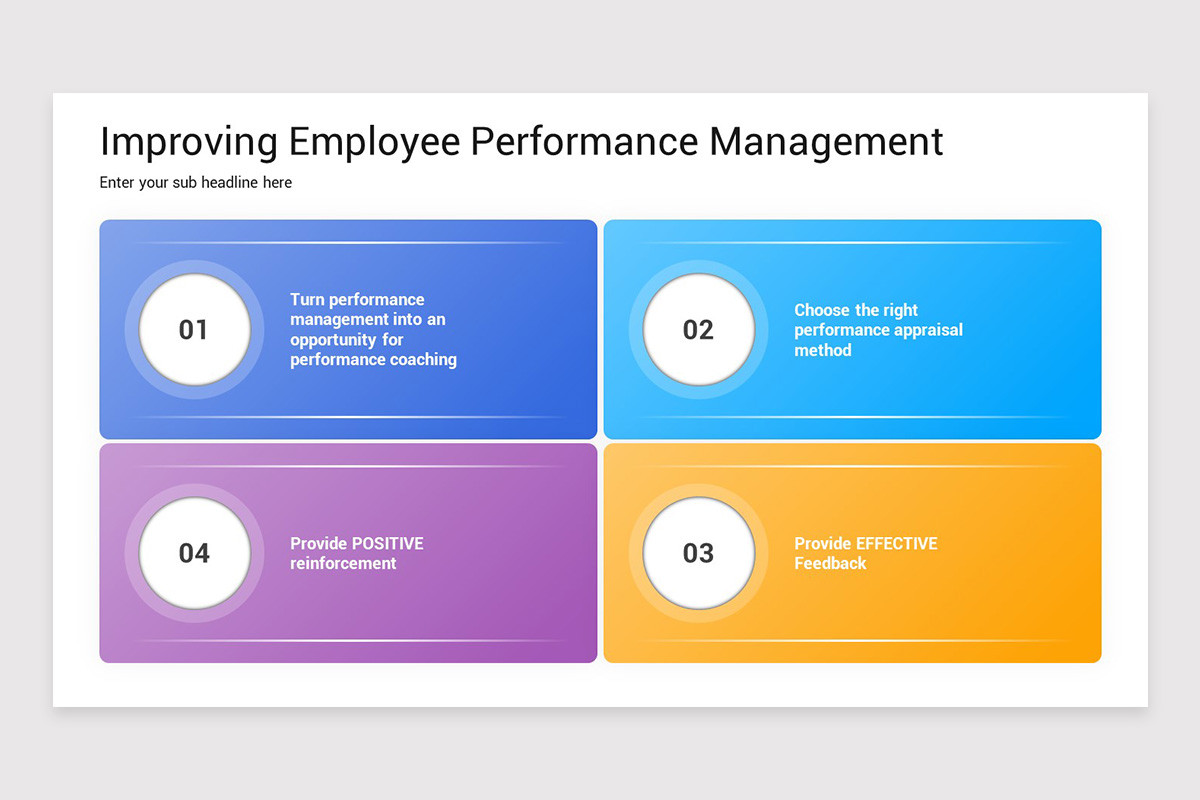 Improving Employee Performance Management

Enter your sub headline here

01

Turn performance management into an opportunity for performance coaching

02

Choose the right performance appraisal method

04

Provide POSITIVE reinforcement

03

Provide EFFECTIVE Feedback